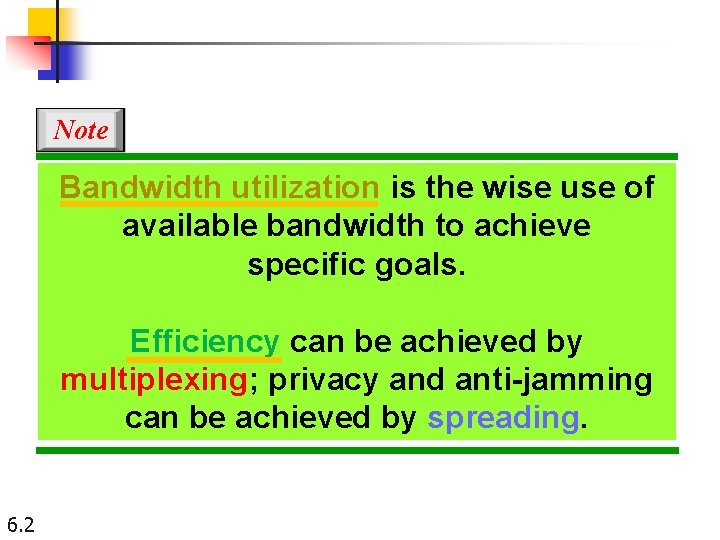 Note

Bandwidth utilization is the wise use of available bandwidth to achieve specific goals.

Efficiency can be achieved by multiplexing; privacy and anti-jamming can be achieved by spreading.

6.2